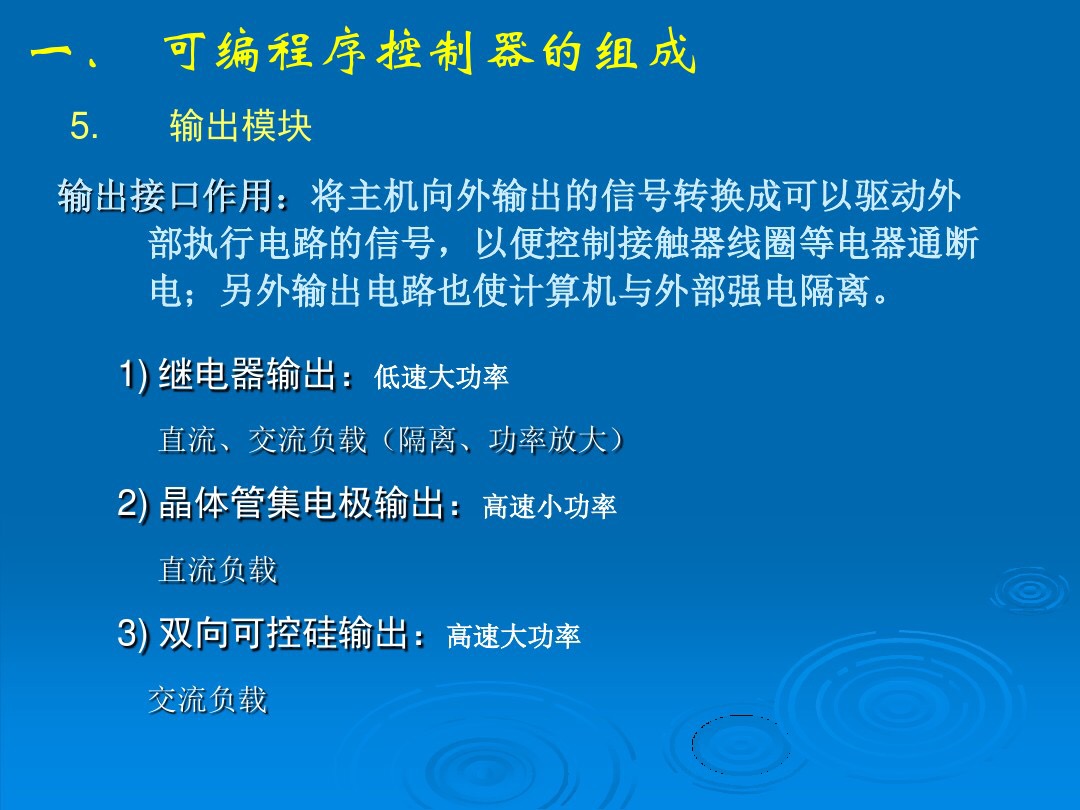 一、 可编程序控制器的组成

5. 输出模块

输出接口作用：将主机向外输出的信号转换成可以驱动外部执行电路的信号，以便控制接触器线圈等电器通断电；另外输出电路也使计算机与外部强电隔离。

1) 继电器输出：低速大功率

直流、交流负载（隔离、功率放大）

2) 晶体管集电极输出：高速小功率

直流负载

3) 双向可控硅输出：高速大功率

交流负载